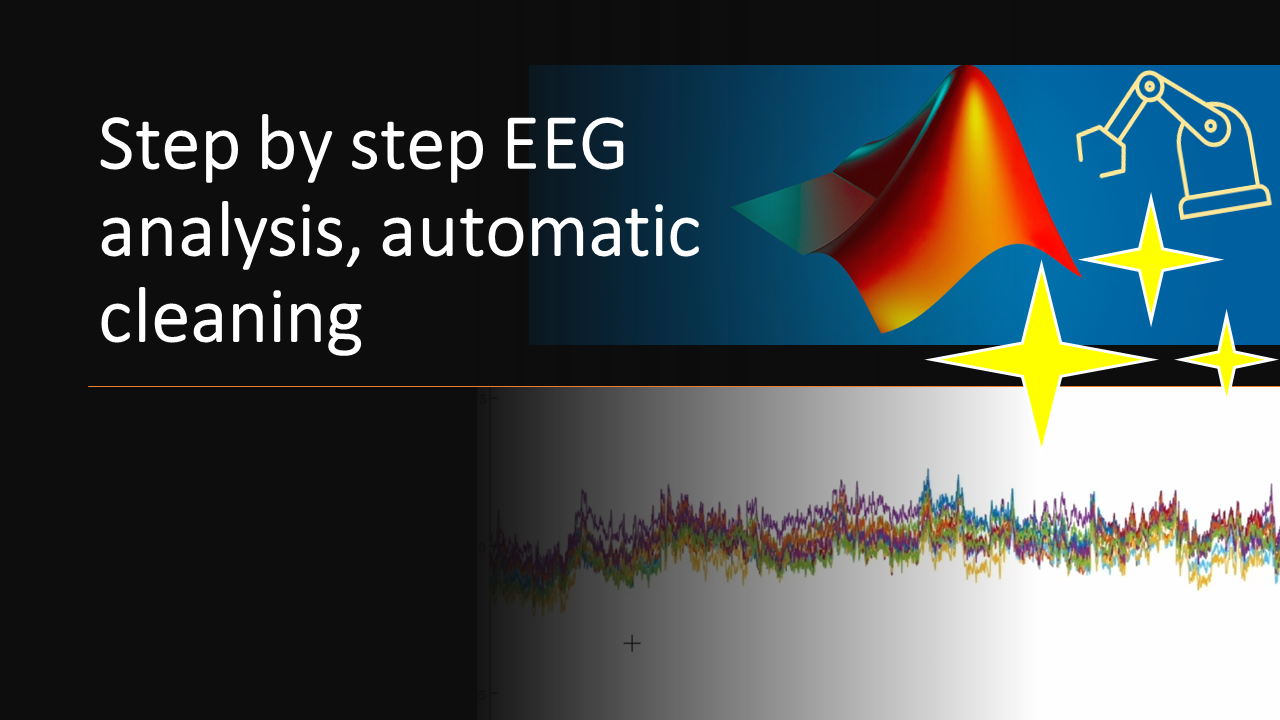 Step by step EEG analysis, automatic cleaning